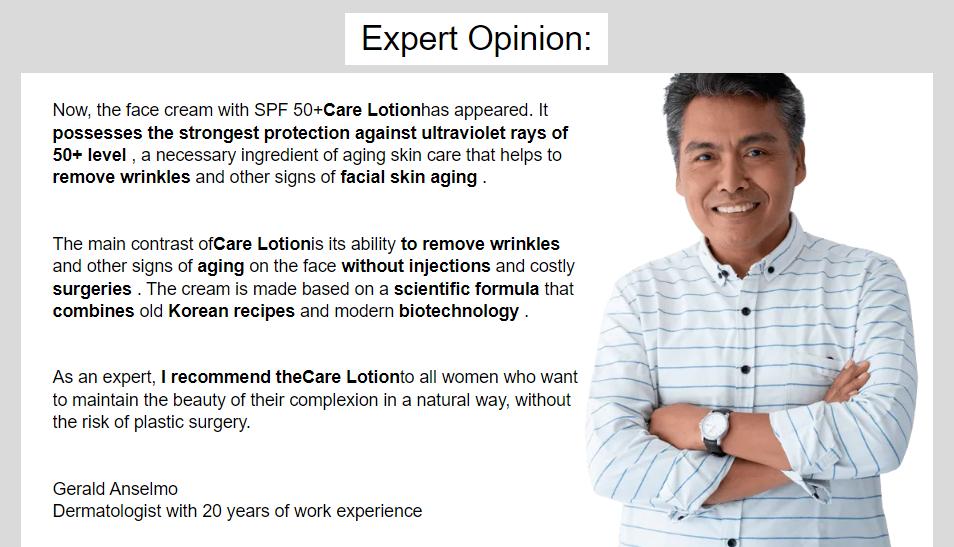 Expert Opinion:

Now, the face cream with SPF 50+Care Lotionhas appeared. It possesses the strongest protection against ultraviolet rays of 50+ level , a necessary ingredient of aging skin care that helps to remove wrinkles and other signs of facial skin aging .

The main contrast ofCare Lotionis its ability to remove wrinkles and other signs of aging on the face without injections and costly surgeries . The cream is made based on a scientific formula that combines old Korean recipes and modern biotechnology .

As an expert, I recommend theCare Lotionto all women who want to maintain the beauty of their complexion in a natural way, without the risk of plastic surgery.

Gerald Anselmo
Dermatologist with 20 years of work experience